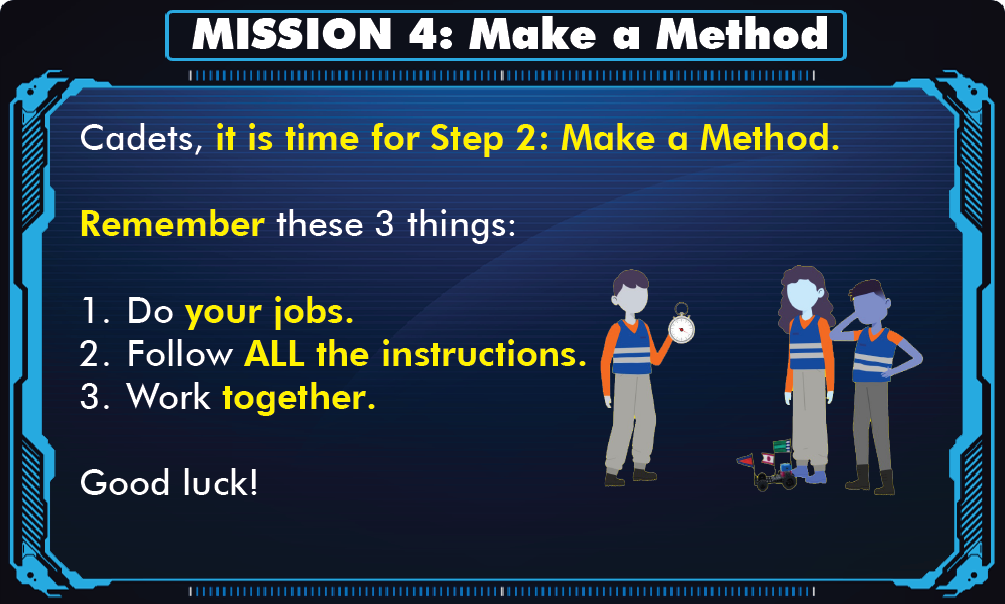 MISSION 4: Make a Method

Cadets, it is time for Step 2: Make a Method.

Remember these 3 things:

1. Do your jobs.
2. Follow ALL the instructions.
3. Work together.

Good luck!